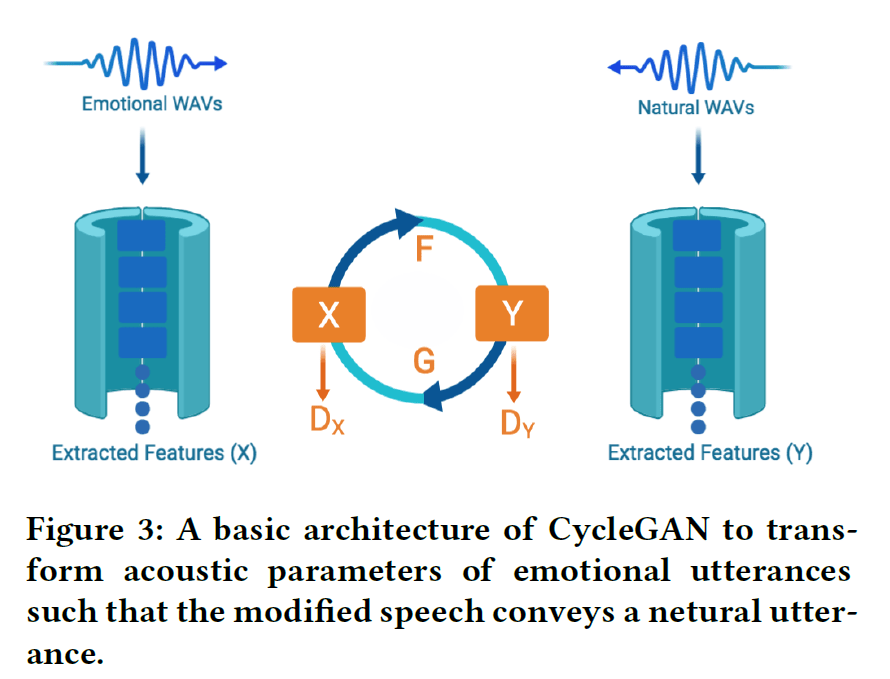 Emotional WAVs

Natural WAVs

F

X

Y

G

$D_X$

$D_Y$

Extracted Features (X)

Extracted Features (Y)

Figure 3: A basic architecture of CycleGAN to transform acoustic parameters of emotional utterances such that the modified speech conveys a netural utterance.